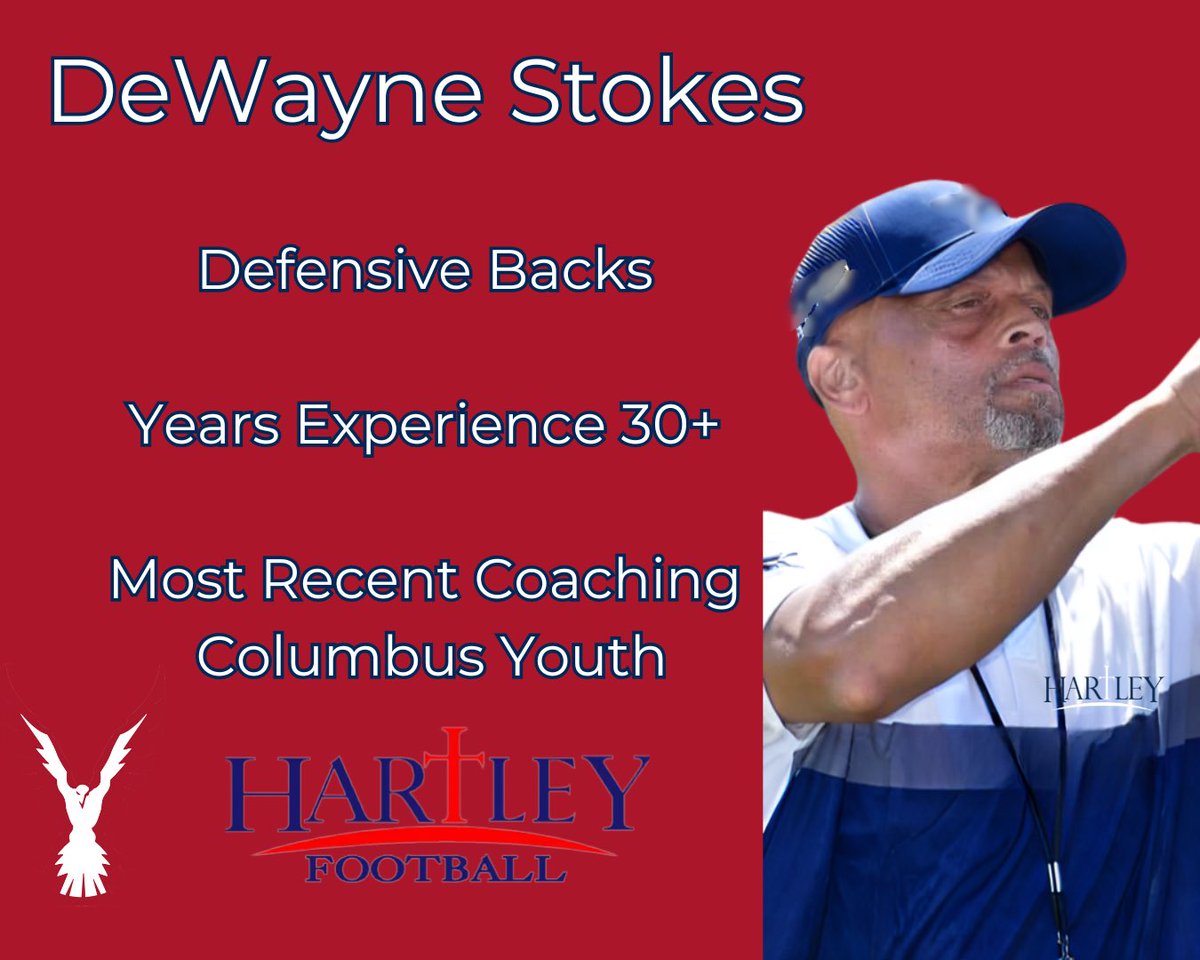 DeWayne Stokes

Defensive Backs

Years Experience 30+

Most Recent Coaching Columbus Youth

HARTLEY FOOTBALL

HARTLEY